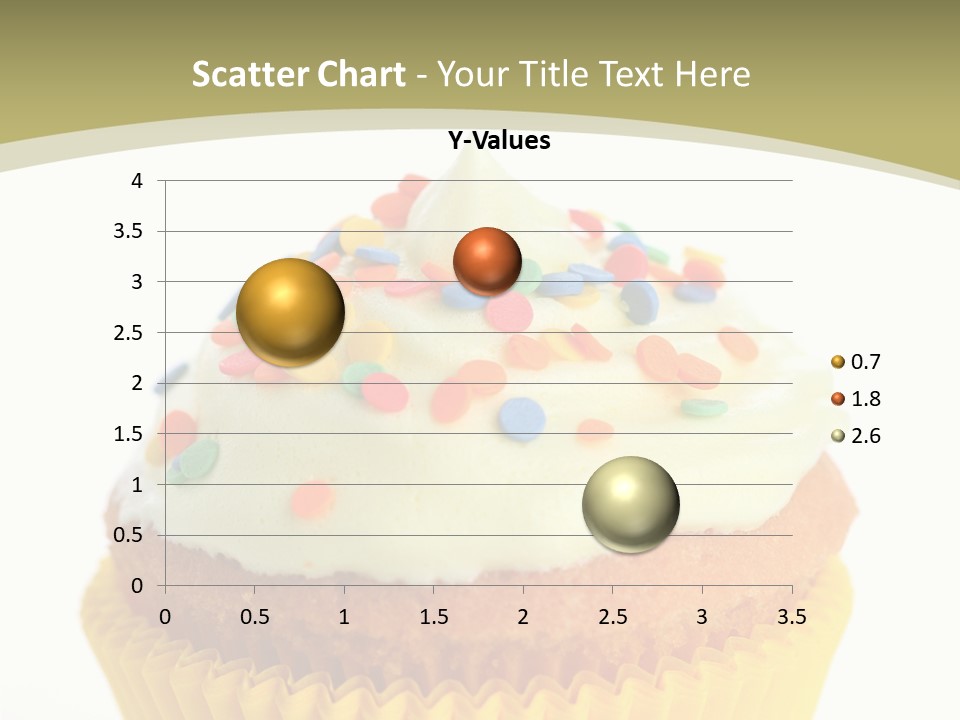 Scatter Chart - Your Title Text Here

Y-Values

4
3.5
3
2.5
2
1.5
1
0.5
0

0 0.5 1 1.5 2 2.5 3 3.5

0.7
1.8
2.6